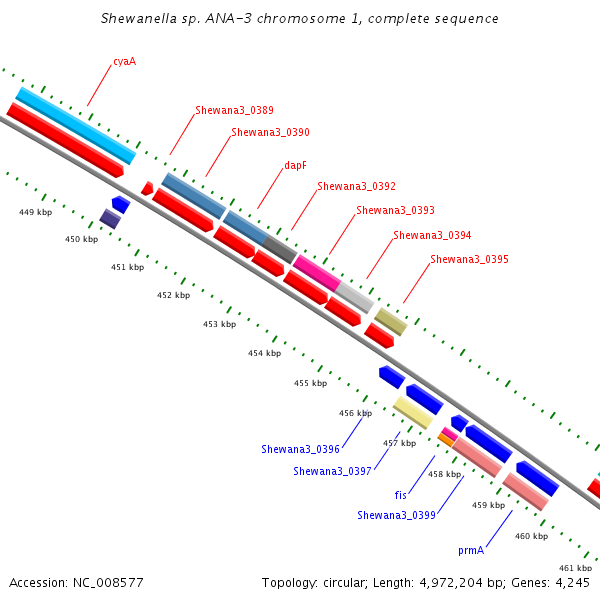 Shewanella sp. ANA-3 chromosome 1, complete sequence

cyaA

Shewana3_0389

Shewana3_0390

dapF

Shewana3_0392

Shewana3_0393

Shewana3_0394

Shewana3_0395

449 kbp

450 kbp

451 kbp

452 kbp

453 kbp

454 kbp

455 kbp

456 kbp

457 kbp

458 kbp

459 kbp

460 kbp

461 kbp

Shewana3_0396

Shewana3_0397

fis

Shewana3_0399

prmA

Accession: NC_008577

Topology: circular; Length: 4,972,204 bp; Genes: 4,245